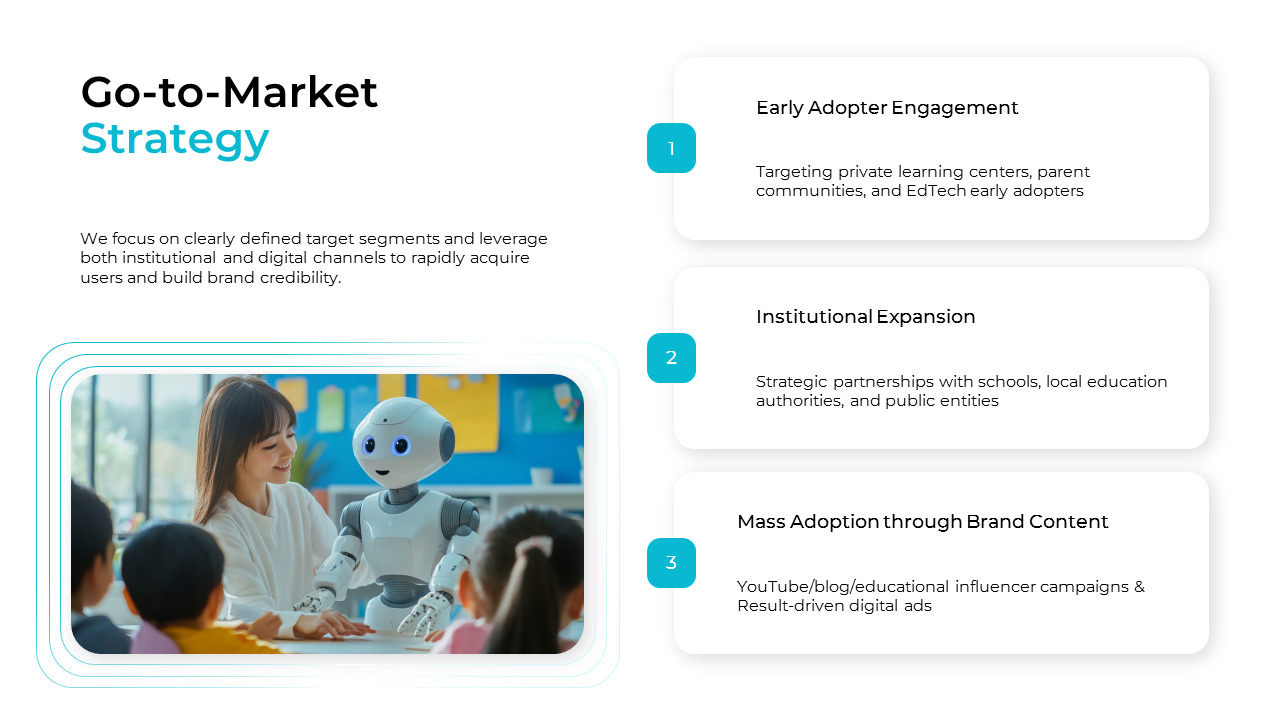 Go-to-Market
Strategy

We focus on clearly defined target segments and leverage both institutional and digital channels to rapidly acquire users and build brand credibility.

1

Early Adopter Engagement

Targeting private learning centers, parent communities, and EdTech early adopters

2

Institutional Expansion

Strategic partnerships with schools, local education authorities, and public entities

3

Mass Adoption through Brand Content

YouTube/blog/educational influencer campaigns & Result-driven digital ads